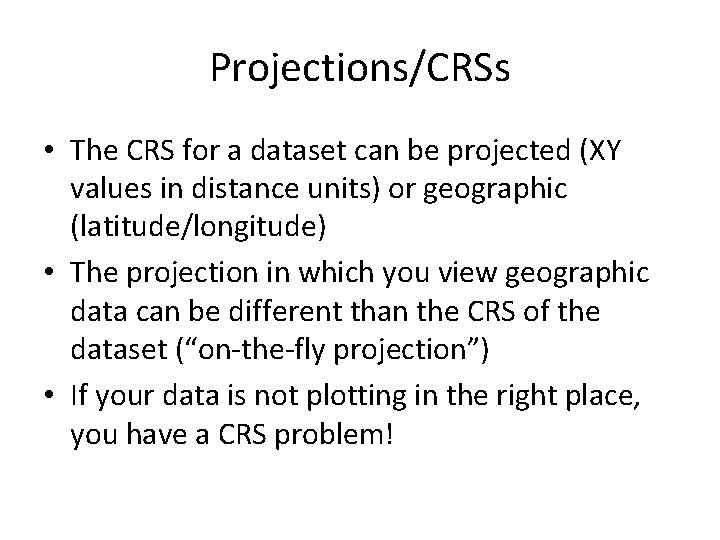 Projections/CRSs

• The CRS for a dataset can be projected (XY values in distance units) or geographic (latitude/longitude)
• The projection in which you view geographic data can be different than the CRS of the dataset (“on-the-fly projection”)
• If your data is not plotting in the right place, you have a CRS problem!